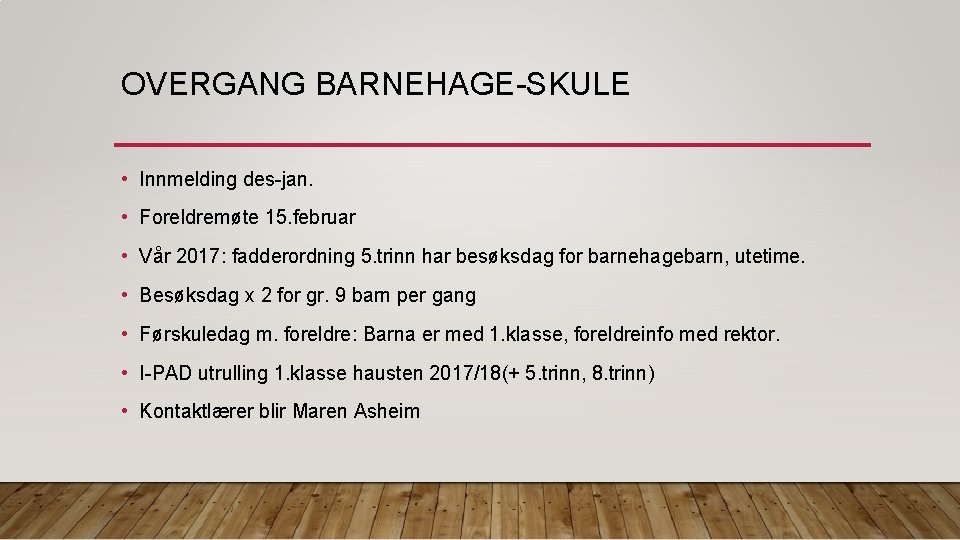 OVERGANG BARNEHAGE-SKULE

• Innmelding des-jan.

• Foreldremøte 15.februar

• Vår 2017: fadderordning 5.trinn har besøksdag for barnehagebarn, utetime.

• Besøksdag x 2 for gr. 9 barn per gang

• Førskuledag m. foreldre: Barna er med 1.klasse, foreldreinfo med rektor.

• I-PAD utrulling 1.klasse hausten 2017/18(+ 5.trinn, 8.trinn)

• Kontaktlærer blir Maren Asheim